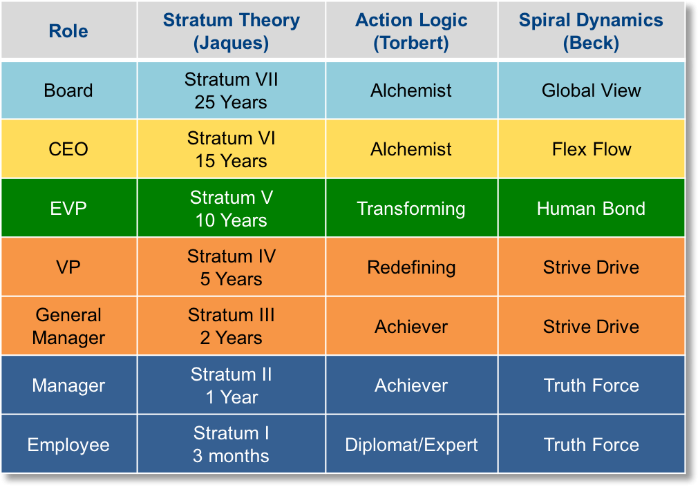 | Role | Stratum Theory (Jaques) | Action Logic (Torbert) | Spiral Dynamics (Beck) |
|---|---|---|---|
| Board | Stratum VII 25 Years | Alchemist | Global View |
| CEO | Stratum VI 15 Years | Alchemist | Flex Flow |
| EVP | Stratum V 10 Years | Transforming | Human Bond |
| VP | Stratum IV 5 Years | Redefining | Strive Drive |
| General Manager | Stratum III 2 Years | Achiever | Strive Drive |
| Manager | Stratum II 1 Year | Achiever | Truth Force |
| Employee | Stratum I 3 months | Diplomat/Expert | Truth Force |